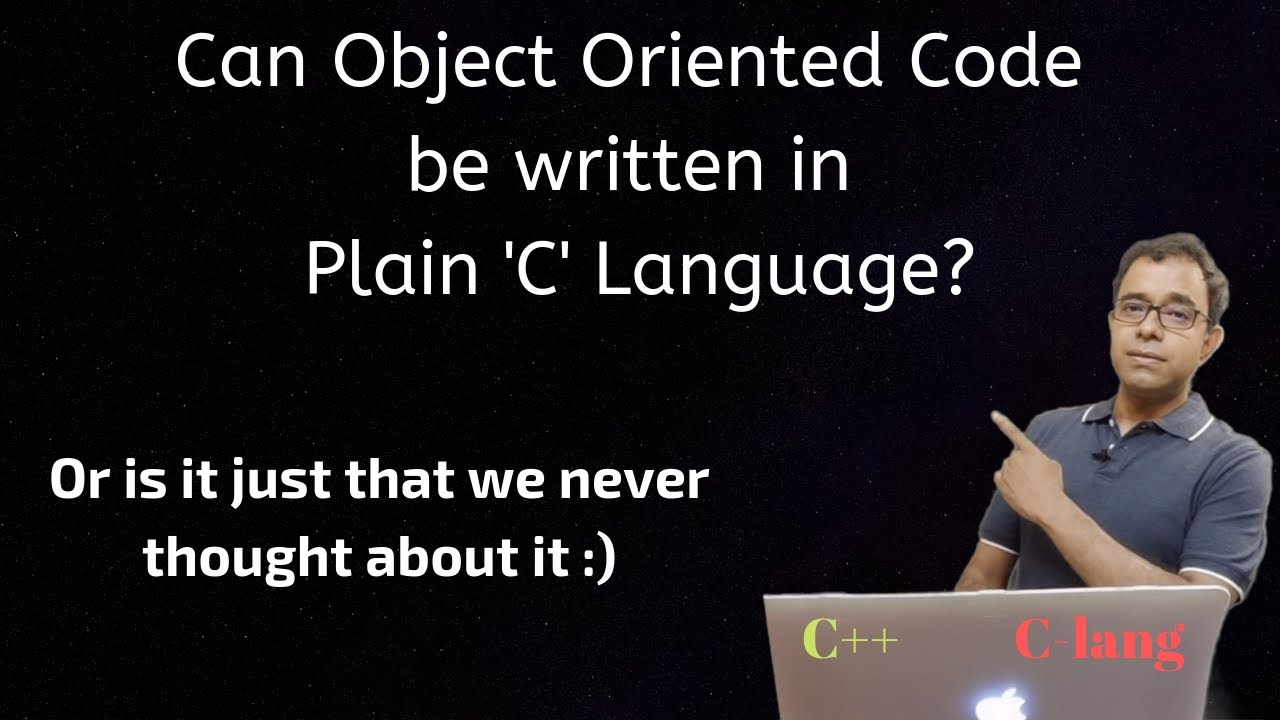 Can Object Oriented Code be written in Plain 'C' Language?

Or is it just that we never thought about it :)

C++

C-lang